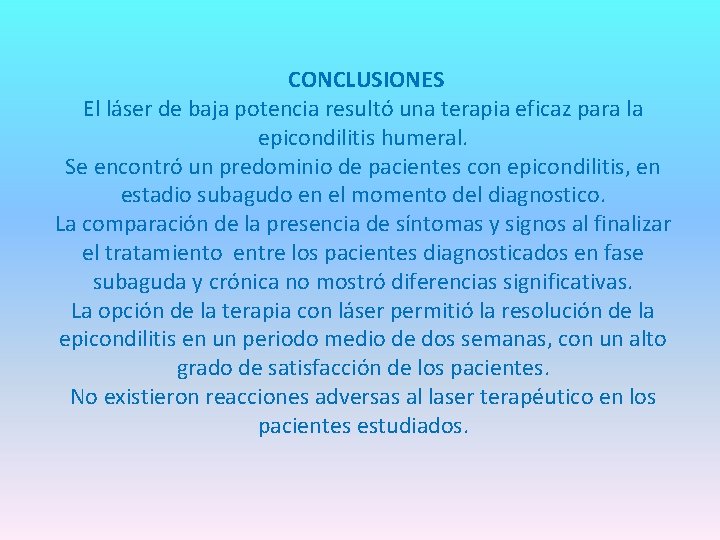 CONCLUSIONES

El láser de baja potencia resultó una terapia eficaz para la epicondilitis humeral.

Se encontró un predominio de pacientes con epicondilitis, en estadio subagudo en el momento del diagnostico.

La comparación de la presencia de síntomas y signos al finalizar el tratamiento entre los pacientes diagnosticados en fase subaguda y crónica no mostró diferencias significativas.

La opción de la terapia con láser permitió la resolución de la epicondilitis en un periodo medio de dos semanas, con un alto grado de satisfacción de los pacientes.

No existieron reacciones adversas al laser terapéutico en los pacientes estudiados.